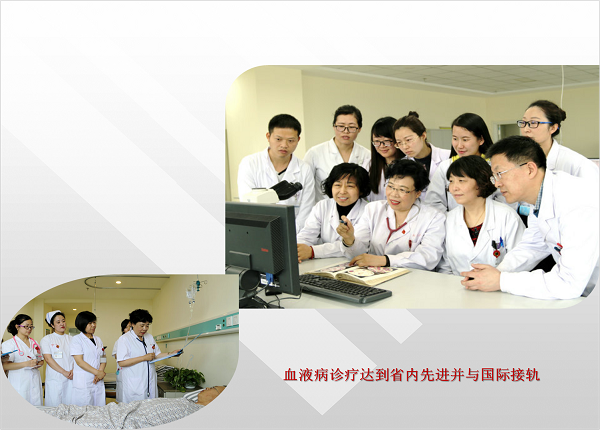 血液病诊疗达到省内先进并与国际接轨